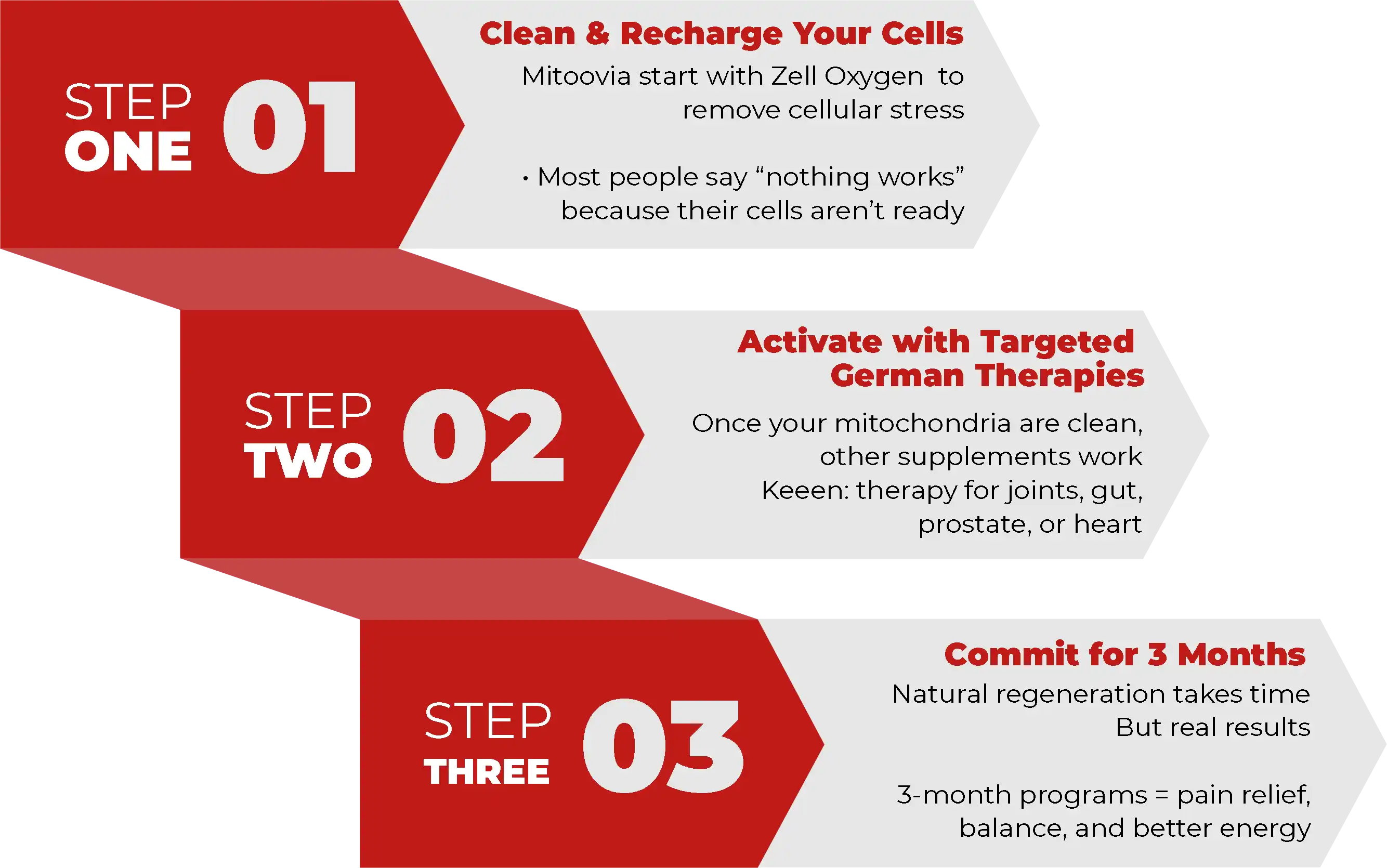 STEP ONE 01

Clean & Recharge Your Cells

Mitoovia start with Zell Oxygen to remove cellular stress

• Most people say “nothing works” because their cells aren’t ready

STEP TWO 02

Activate with Targeted German Therapies

Once your mitochondria are clean, other supplements work
Keeen: therapy for joints, gut, prostate, or heart

STEP THREE 03

Commit for 3 Months

Natural regeneration takes time
But real results

3-month programs = pain relief, balance, and better energy